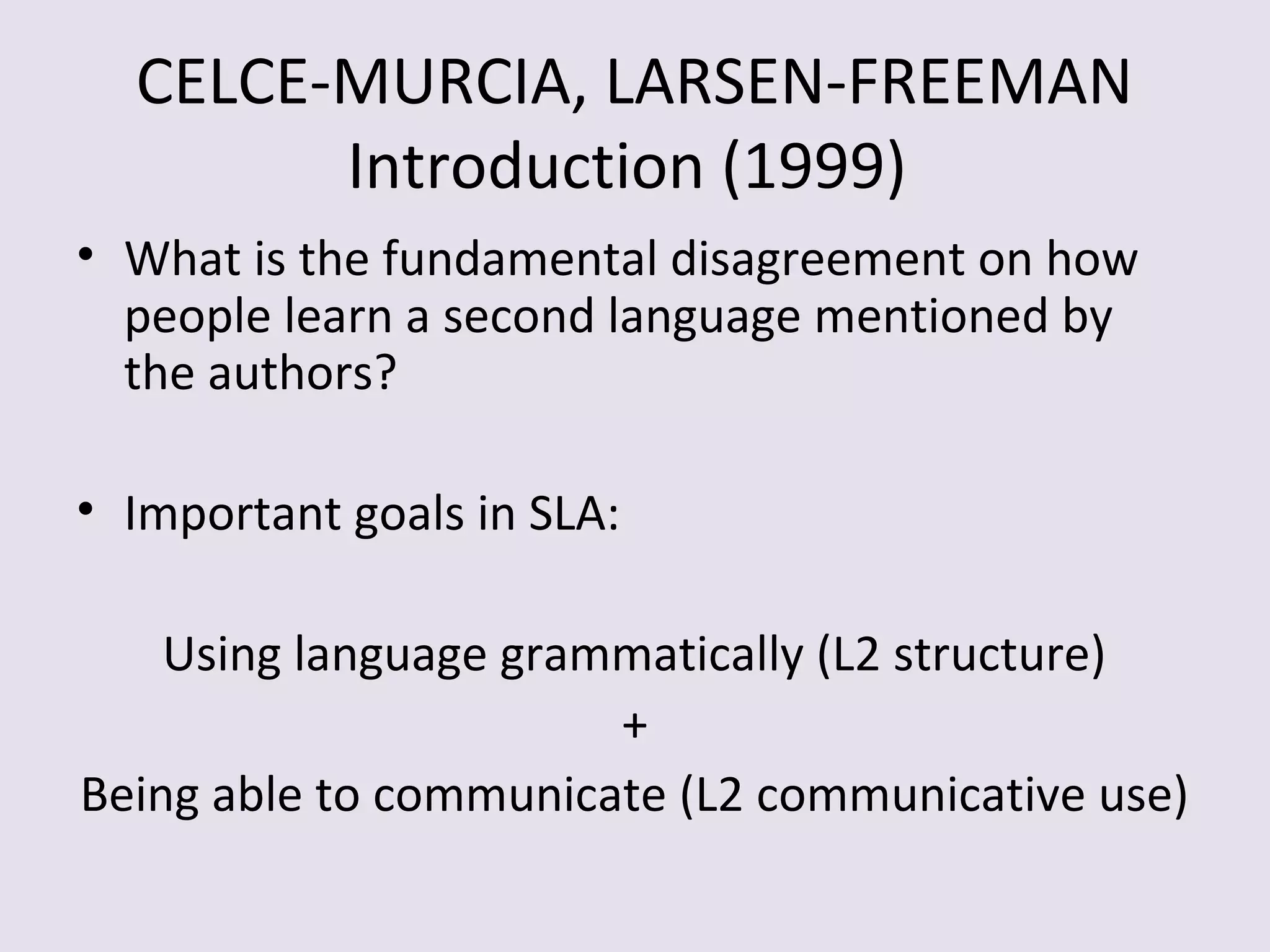 CELCE-MURCIA, LARSEN-FREEMAN Introduction (1999)

• What is the fundamental disagreement on how people learn a second language mentioned by the authors?

• Important goals in SLA:

Using language grammatically (L2 structure)

+

Being able to communicate (L2 communicative use)